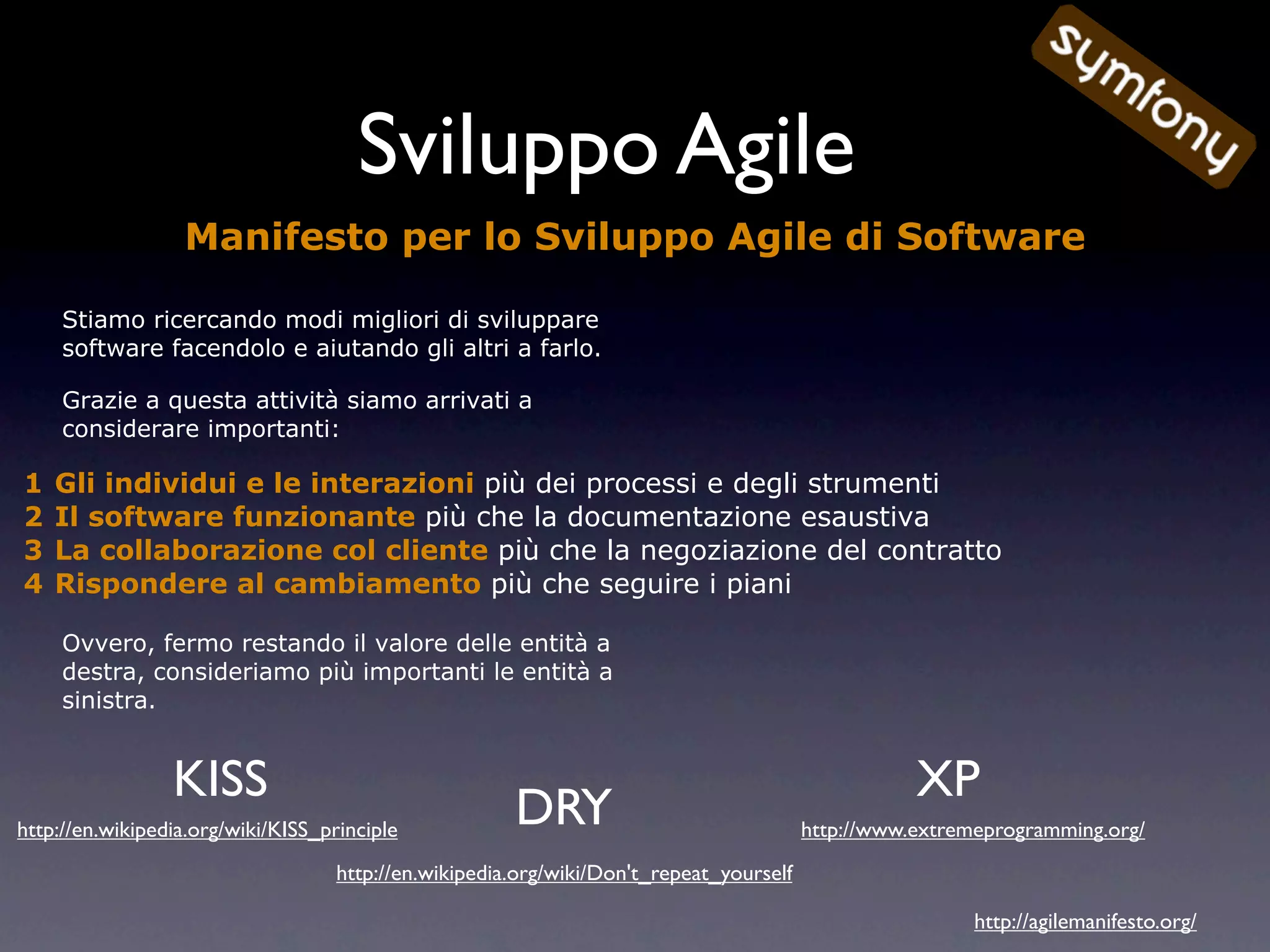 symfony

Sviluppo Agile

Manifesto per lo Sviluppo Agile di Software

Stiamo ricercando modi migliori di sviluppare software facendolo e aiutando gli altri a farlo.

Grazie a questa attività siamo arrivati a considerare importanti:

1 Gli individui e le interazioni più dei processi e degli strumenti
2 Il software funzionante più che la documentazione esaustiva
3 La collaborazione col cliente più che la negoziazione del contratto
4 Rispondere al cambiamento più che seguire i piani

Ovvero, fermo restando il valore delle entità a destra, consideriamo più importanti le entità a sinistra.

KISS
http://en.wikipedia.org/wiki/KISS_principle

DRY
http://en.wikipedia.org/wiki/Don't_repeat_yourself

XP
http://www.extremeprogramming.org/

http://agilemanifesto.org/